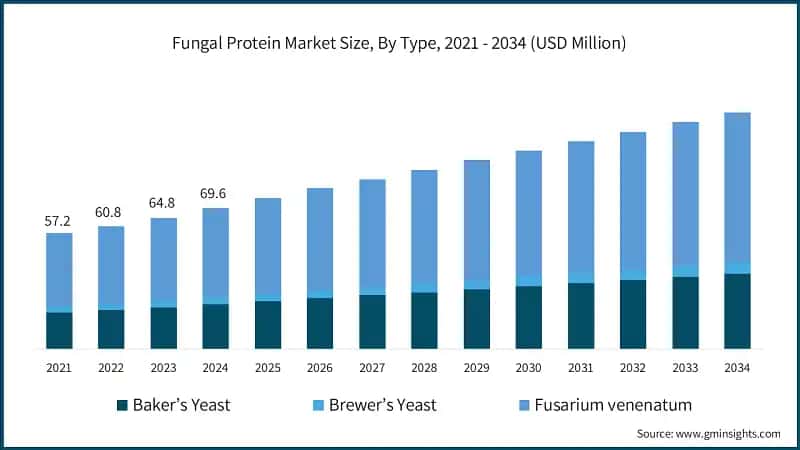 Fungal Protein Market Size, By Type, 2021 - 2034 (USD Million)

57.2
60.8
64.8
69.6

2021 2022 2023 2024 2025 2026 2027 2028 2029 2030 2031 2032 2033 2034

Baker's Yeast
Brewer's Yeast
Fusarium venenatum

Source: www.gminsights.com